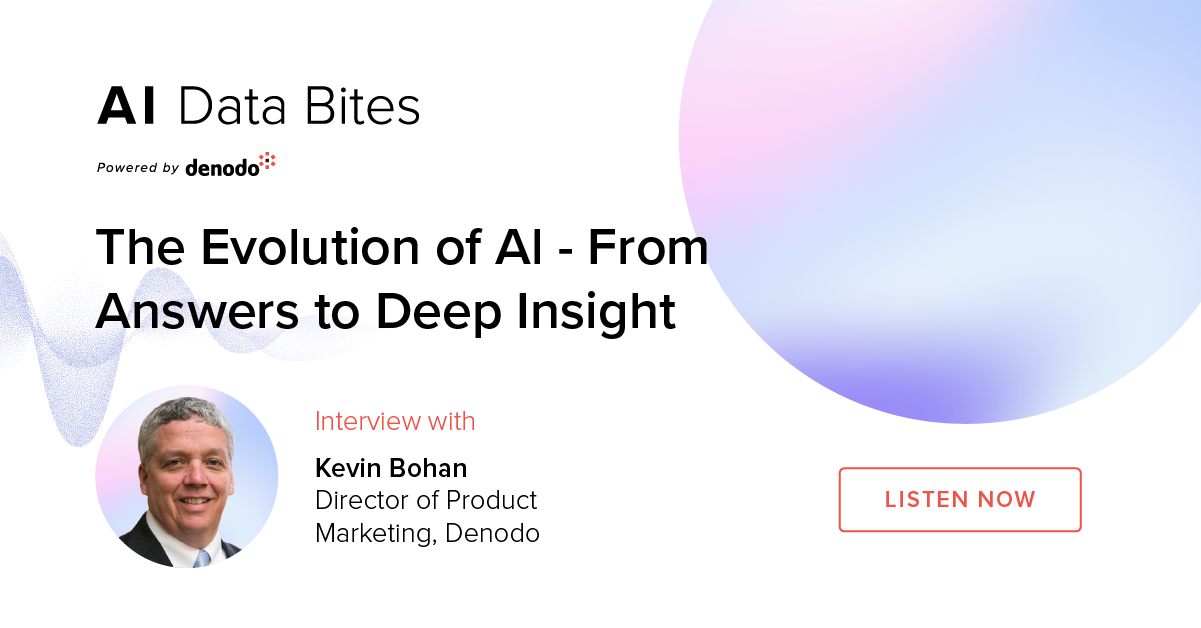 AI Data Bites

Powered by denodo

The Evolution of AI - From Answers to Deep Insight

Interview with

Kevin Bohan
Director of Product Marketing, Denodo

LISTEN NOW